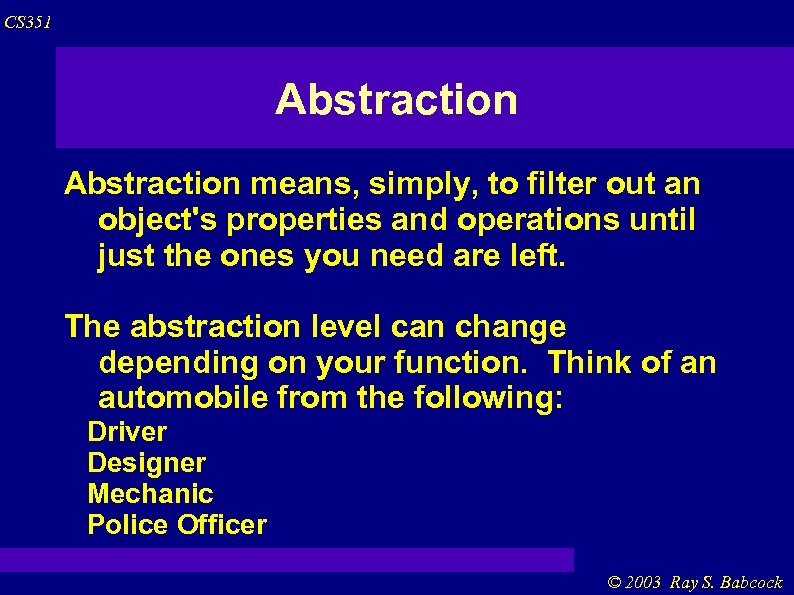 CS351

Abstraction

Abstraction means, simply, to filter out an object's properties and operations until just the ones you need are left.

The abstraction level can change depending on your function. Think of an automobile from the following:

Driver
Designer
Mechanic
Police Officer

© 2003 Ray S. Babcock